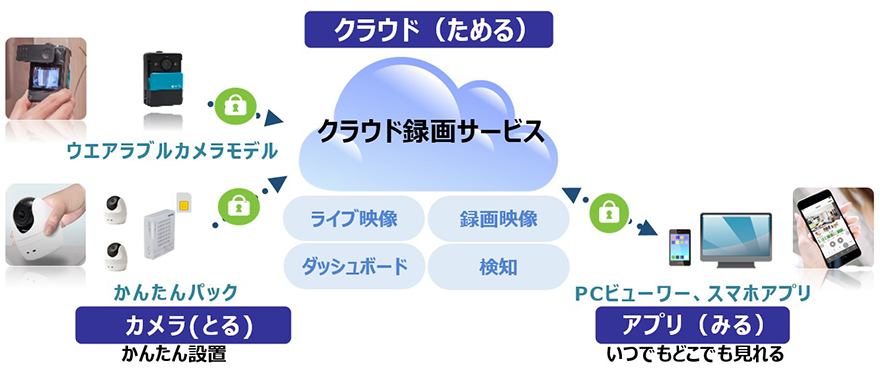 クラウド（ためる）

クラウド録画サービス

ウエアラブルカメラモデル

ライブ映像
録画映像
ダッシュボード
検知

かんたんパック

カメラ(とる)
かんたん設置

PCビューワー、スマホアプリ

アプリ（みる）
いつでもどこでも見れる